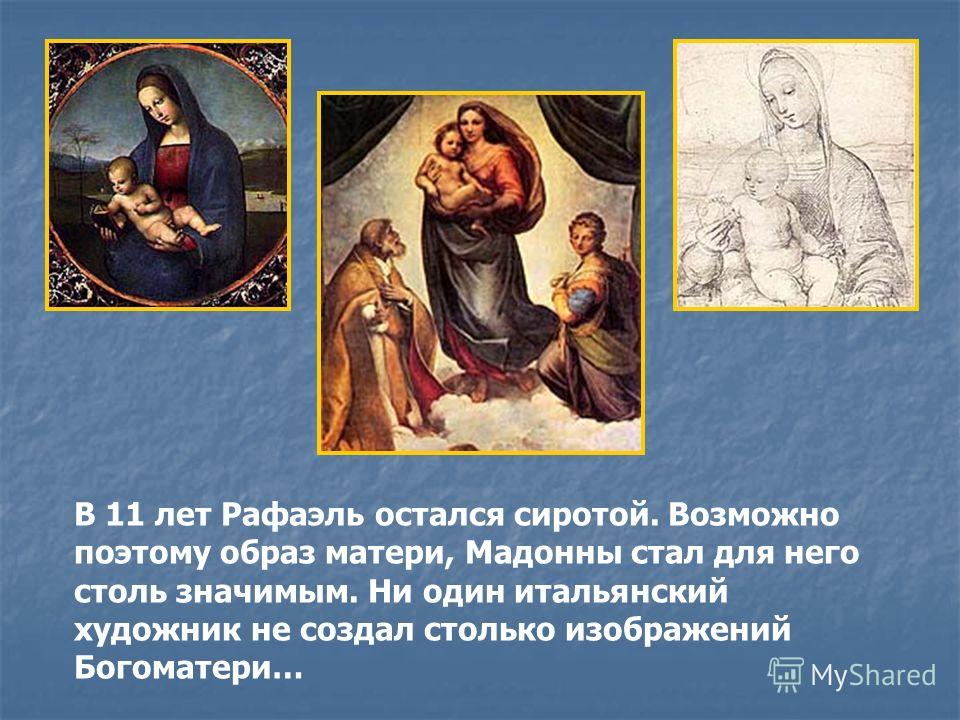 В 11 лет Рафаэль остался сиротой. Возможно поэтому образ матери, Мадонны стал для него столь значимым. Ни один итальянский художник не создал столько изображений Богоматери…

MyShared